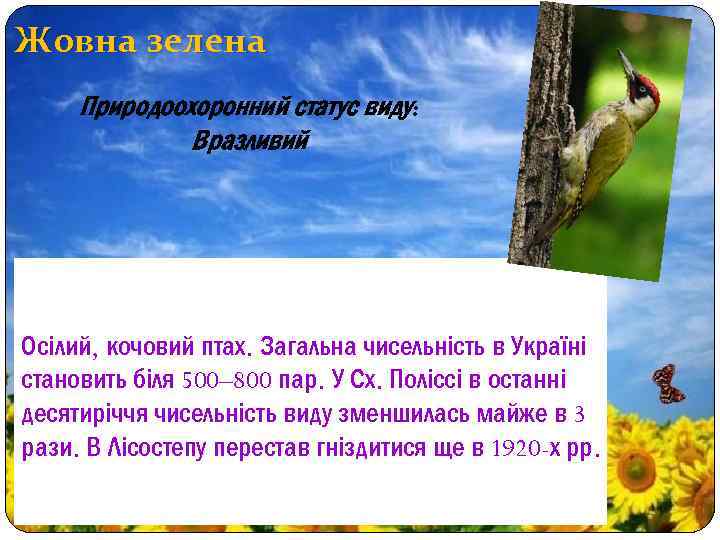 Жовна зелена

Природоохоронний статус виду:
Вразливий

Осілий, кочовий птах. Загальна чисельність в Україні становить біля 500–800 пар. У Сх. Поліссі в останні десятиріччя чисельність виду зменшилась майже в 3 рази. В Лісостепу перестав гніздитися ще в 1920-х рр.